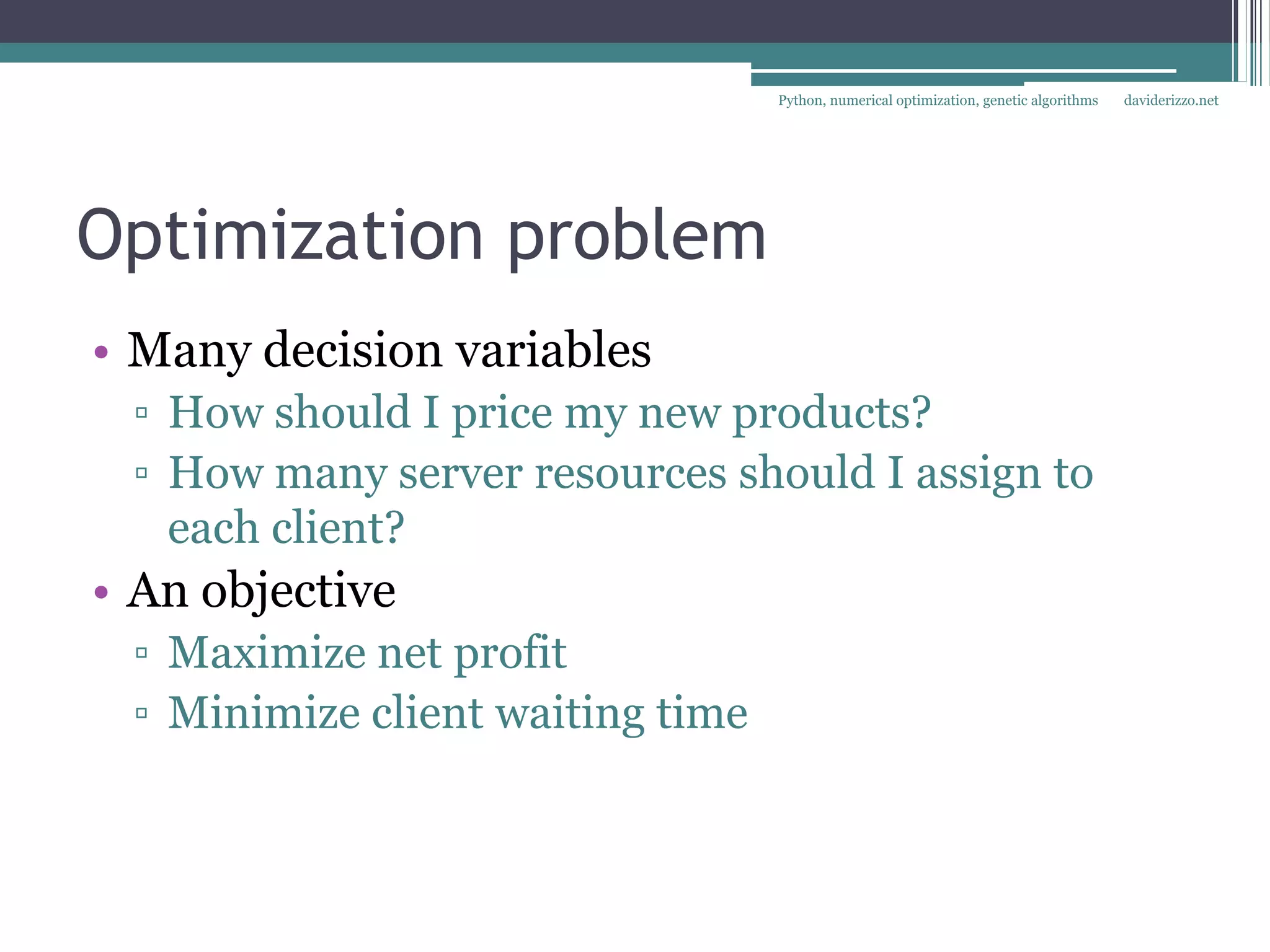 Python, numerical optimization, genetic algorithms    daviderizzo.net

Optimization problem

• Many decision variables
▫ How should I price my new products?
▫ How many server resources should I assign to each client?
• An objective
▫ Maximize net profit
▫ Minimize client waiting time